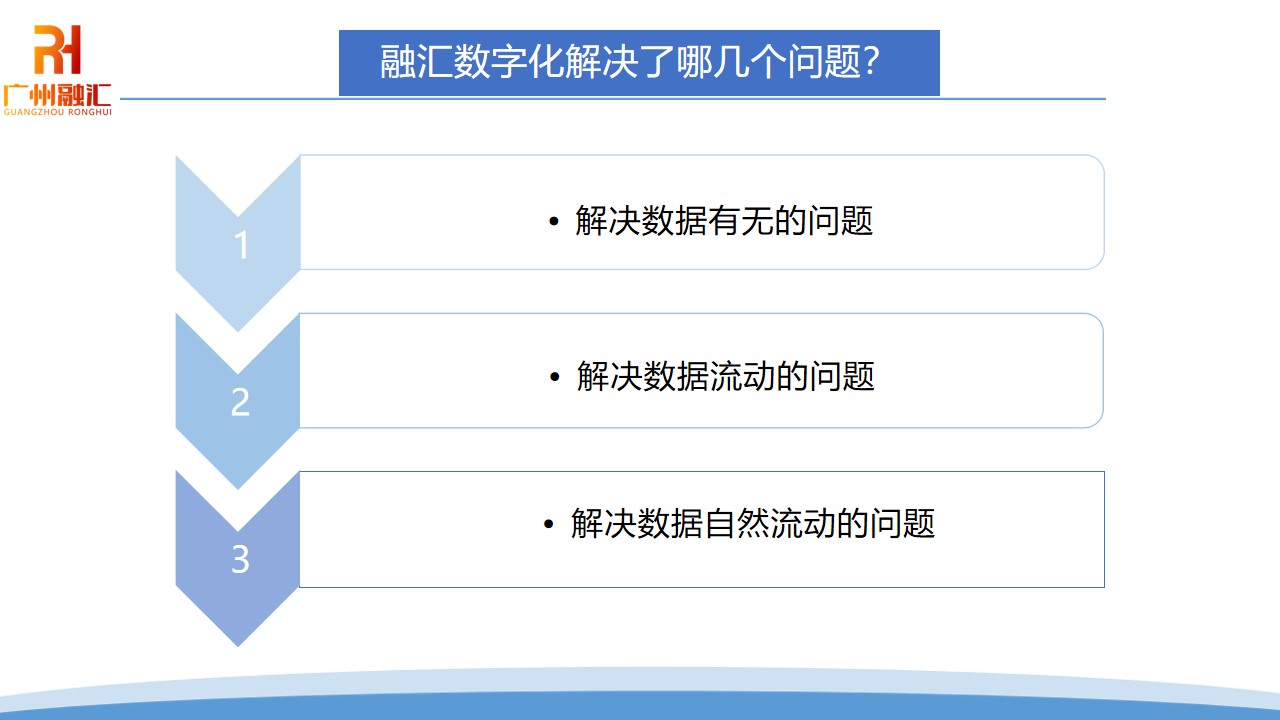 RH
广州融汇
GUANGZHOU RONGHUI

融汇数字化解决了哪几个问题?

1
• 解决数据有无的问题

2
• 解决数据流动的问题

3
• 解决数据自然流动的问题